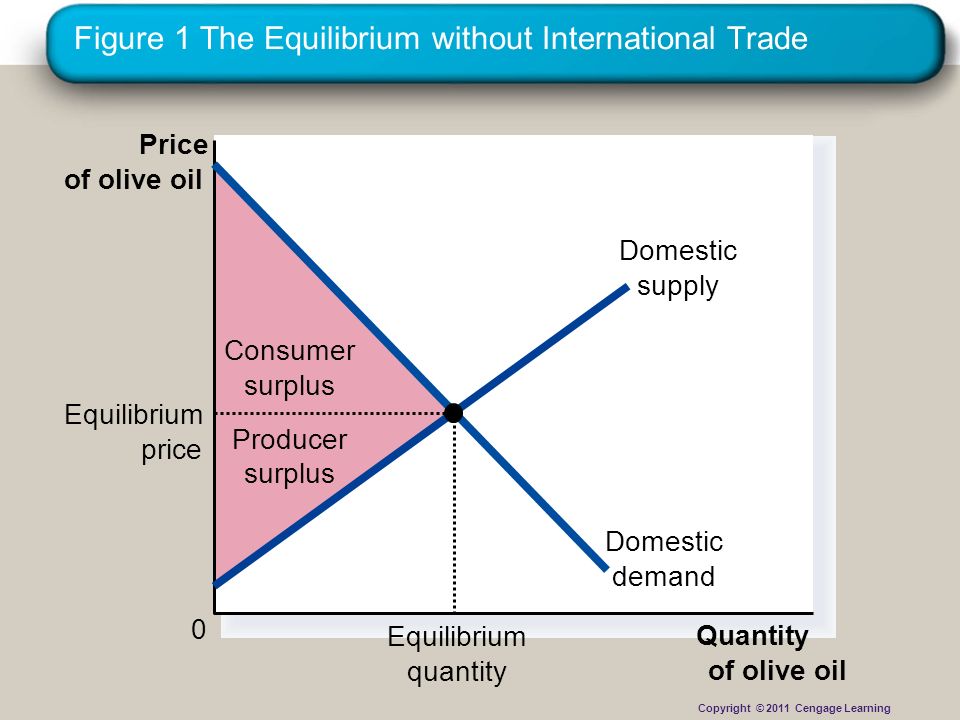 Figure 1 The Equilibrium without International Trade

Price of olive oil

Domestic supply

Consumer surplus

Equilibrium price

Producer surplus

Domestic demand

0

Equilibrium quantity

Quantity of olive oil

Copyright © 2011 Cengage Learning